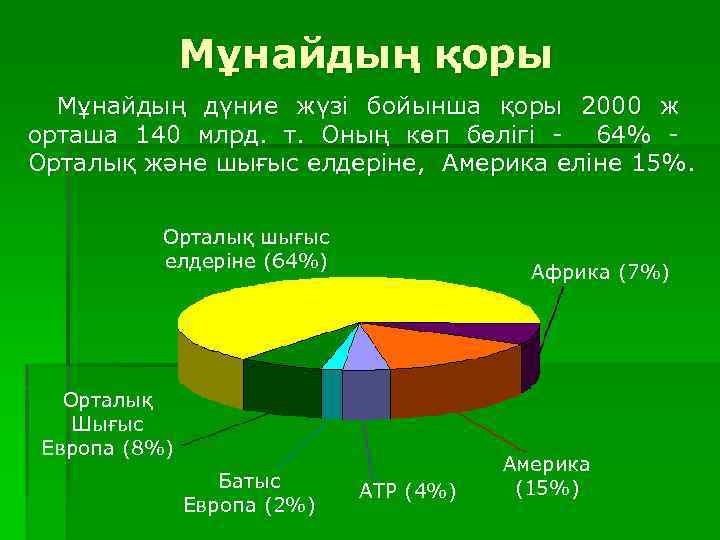 Мұнайдың қоры

Мұнайдың дүние жүзі бойынша қоры 2000 ж орташа 140 млрд. т. Оның көп бөлігі - 64% - Орталық және шығыс елдеріне, Америка еліне 15%.

Орталық шығыс елдеріне (64%)

Африка (7%)

Орталық Шығыс Европа (8%)

Батыс Европа (2%)

АТР (4%)

Америка (15%)